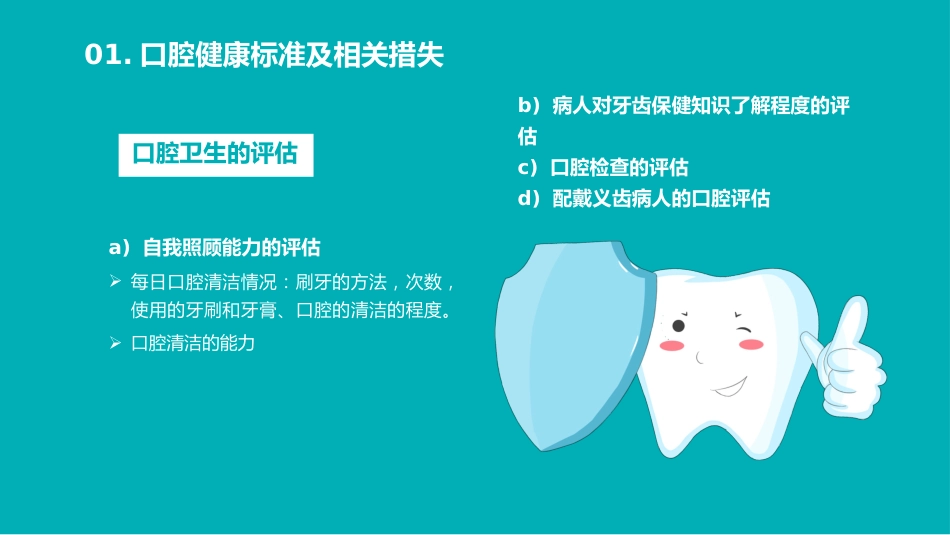 01. 口腔健康标准及相关措失

口腔卫生的评估

a）自我照顾能力的评估

➢ 每日口腔清洁情况：刷牙的方法，次数，使用的牙刷和牙膏、口腔的清洁的程度。

➢ 口腔清洁的能力

b）病人对牙齿保健知识了解程度的评估

c）口腔检查的评估

d）配戴义齿病人的口腔评估